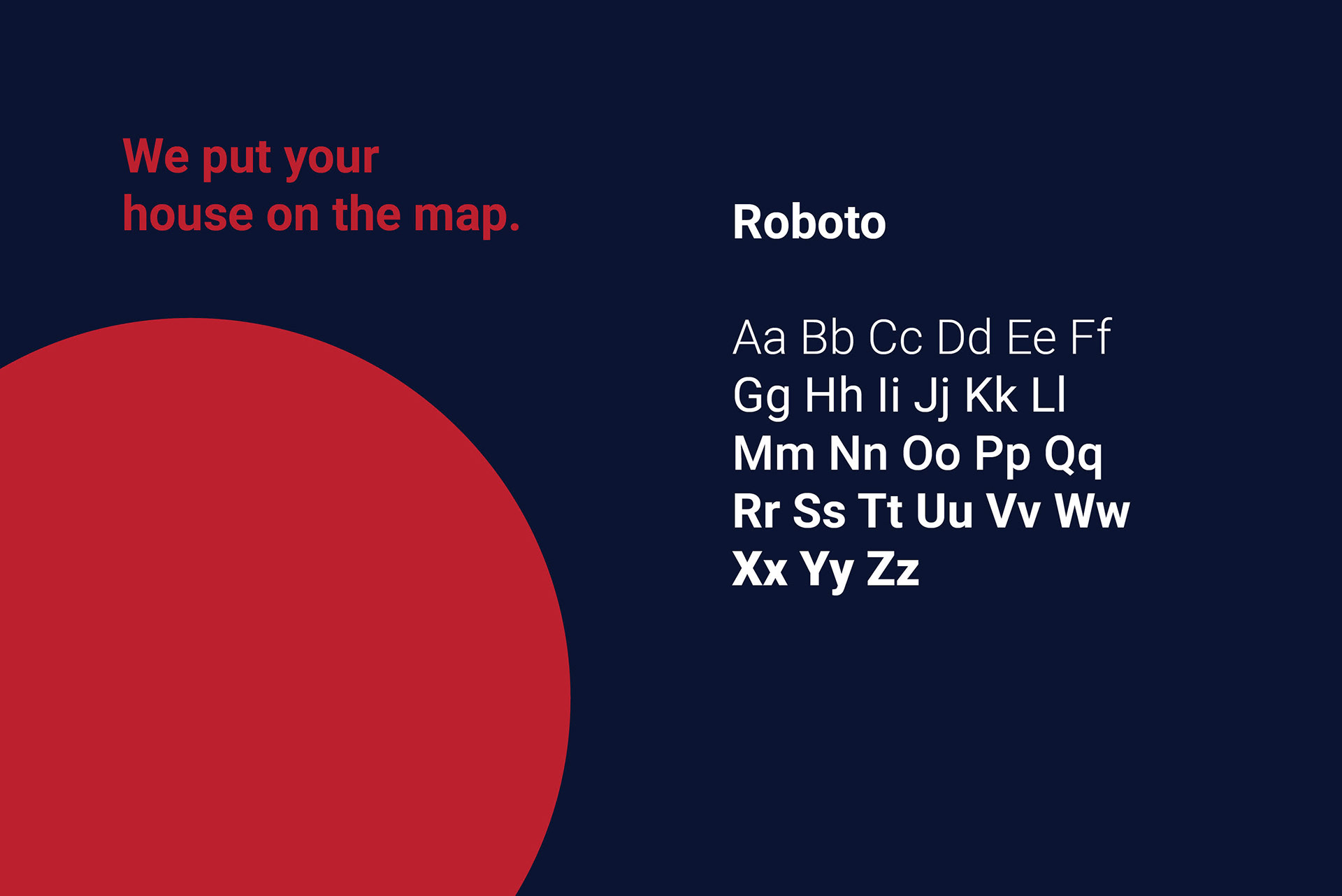 We put your house on the map.

Roboto

Aa Bb Cc Dd Ee Ff
Gg Hh Ii Jj Kk Ll
Mm Nn Oo Pp Qq
Rr Ss Tt Uu Vv Ww
Xx Yy Zz